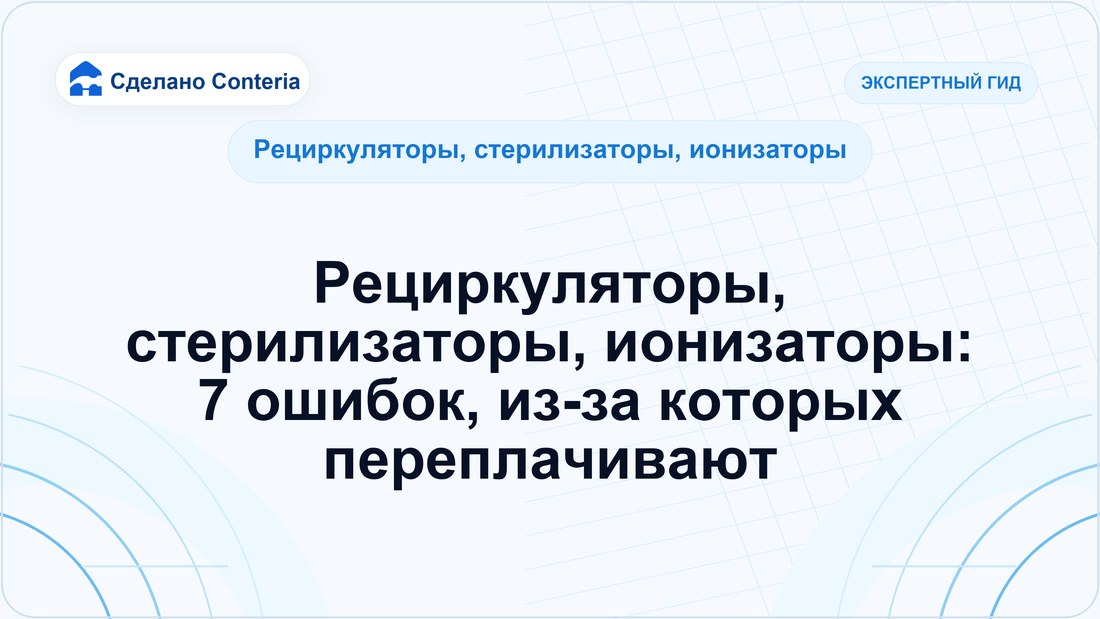 Сделано Conteria

ЭКСПЕРТНЫЙ ГИД

Рециркуляторы, стерилизаторы, ионизаторы

Рециркуляторы, стерилизаторы, ионизаторы: 7 ошибок, из-за которых переплачивают